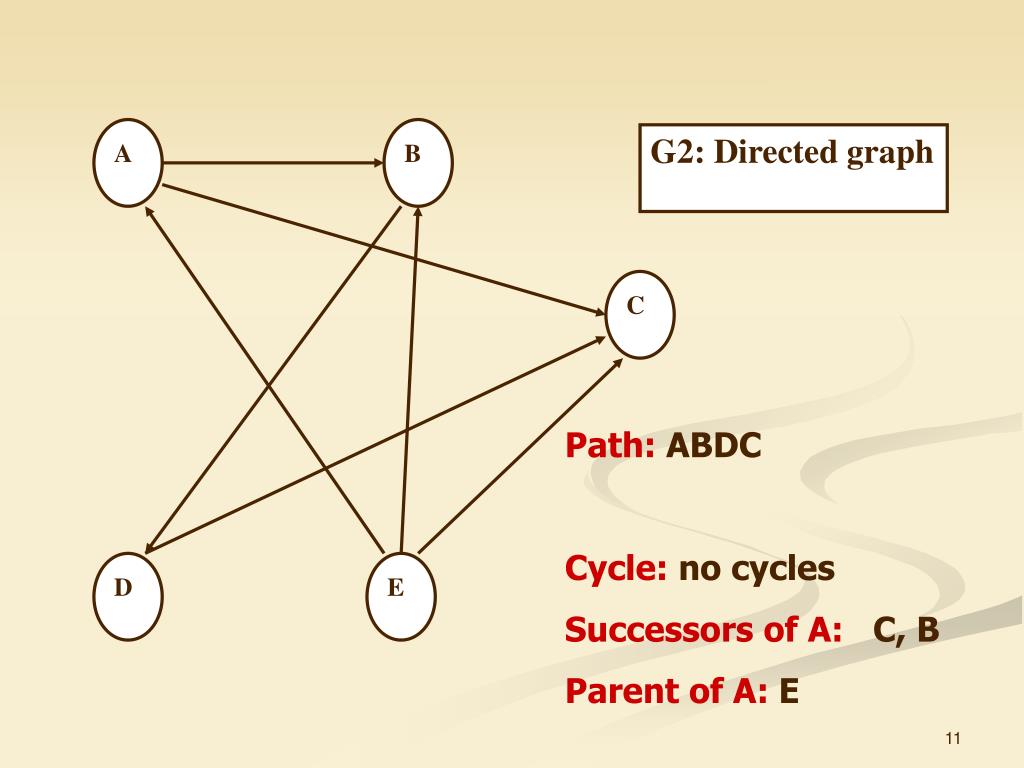 A

B

G2: Directed graph

C

D

E

Path: ABDC

Cycle: no cycles

Successors of A: C, B

Parent of A: E

11